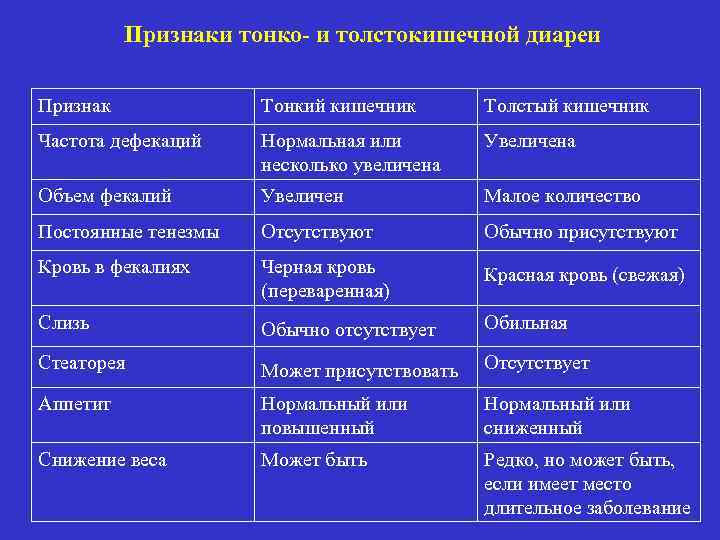 Признаки тонко- и толстокишечной диареи

| Признак | Тонкий кишечник | Толстый кишечник |
|---|---|---|
| Частота дефекаций | Нормальная или несколько увеличена | Увеличена |
| Объем фекалий | Увеличен | Малое количество |
| Постоянные тенезмы | Отсутствуют | Обычно присутствуют |
| Кровь в фекалиях | Черная кровь (переваренная) | Красная кровь (свежая) |
| Слизь | Обычно отсутствует | Обильная |
| Стеаторея | Может присутствовать | Отсутствует |
| Аппетит | Нормальный или повышенный | Нормальный или сниженный |
| Снижение веса | Может быть | Редко, но может быть, если имеет место длительное заболевание |